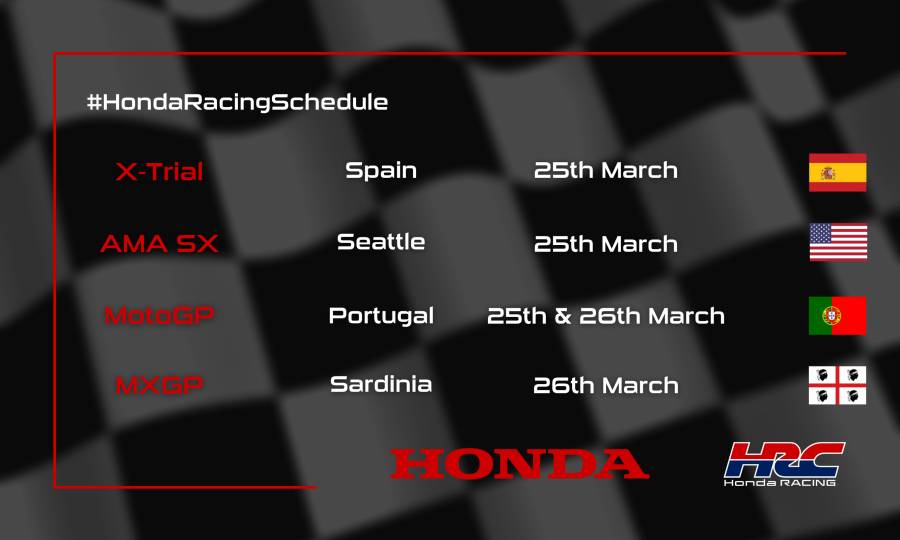 #HondaRacingSchedule

| X-Trial | Spain | 25th March |
|---|---|---|
| AMA SX | Seattle | 25th March |
| MotoGP | Portugal | 25th & 26th March |
| MXGP | Sardinia | 26th March |

HONDA

HRC
Honda RACING